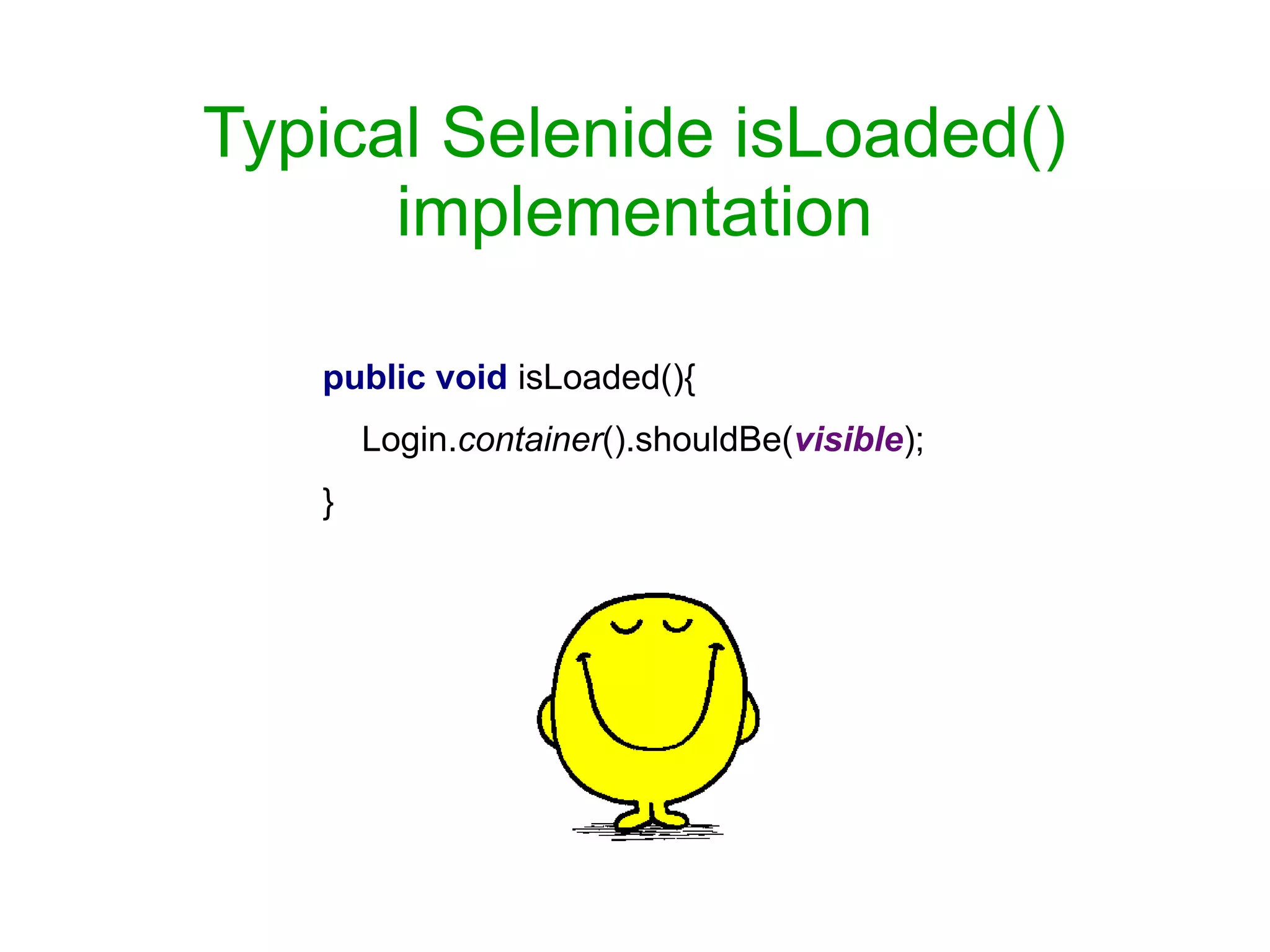 Typical Selenide isLoaded() implementation

public void isLoaded(){

Login.container().shouldBe(visible);

}